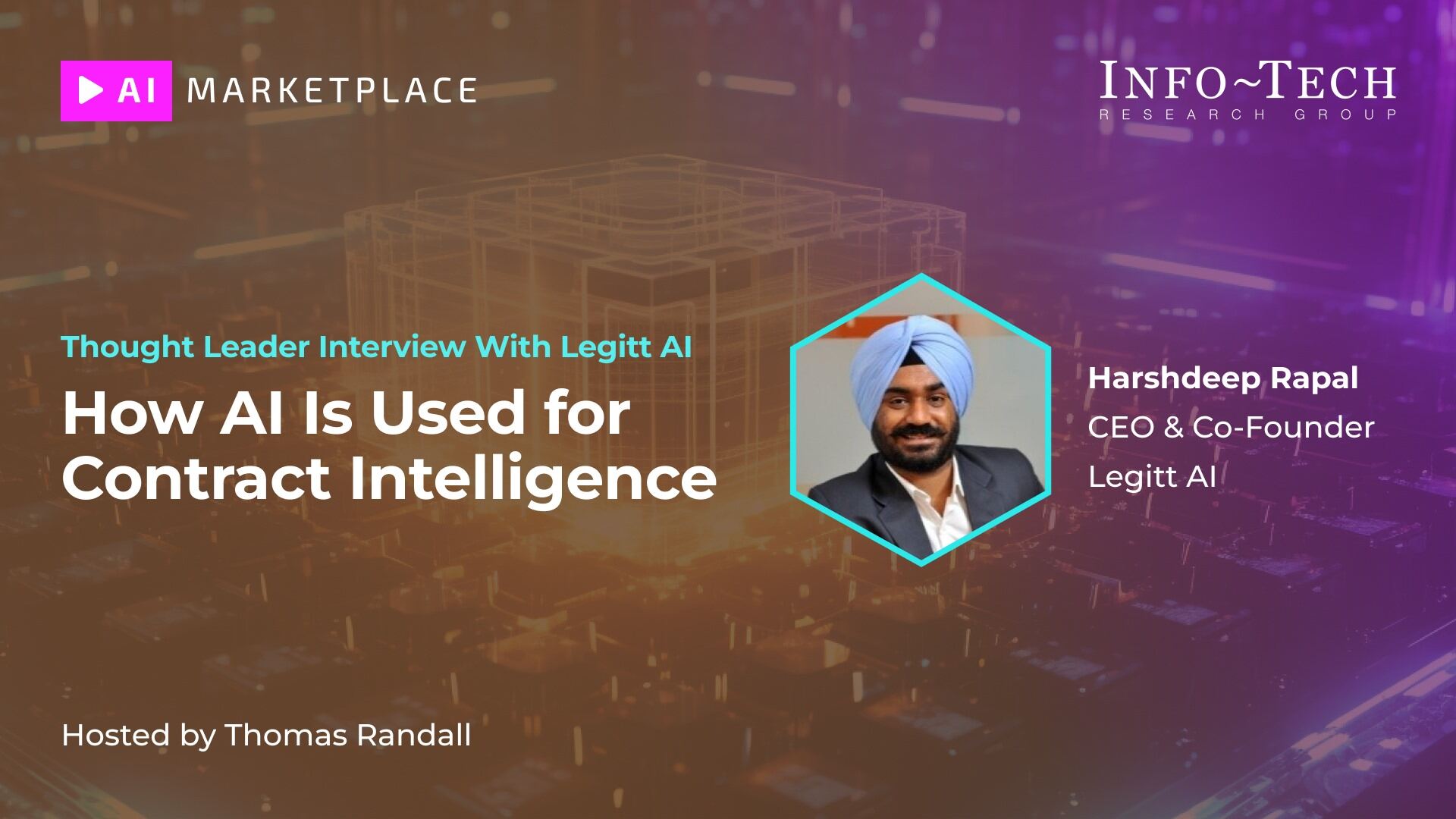 AI MARKETPLACE

INFO~TECH
RESEARCH GROUP

Thought Leader Interview With Legitt AI

How AI Is Used for Contract Intelligence

Harshdeep Rapal
CEO & Co-Founder
Legitt AI

Hosted by Thomas Randall